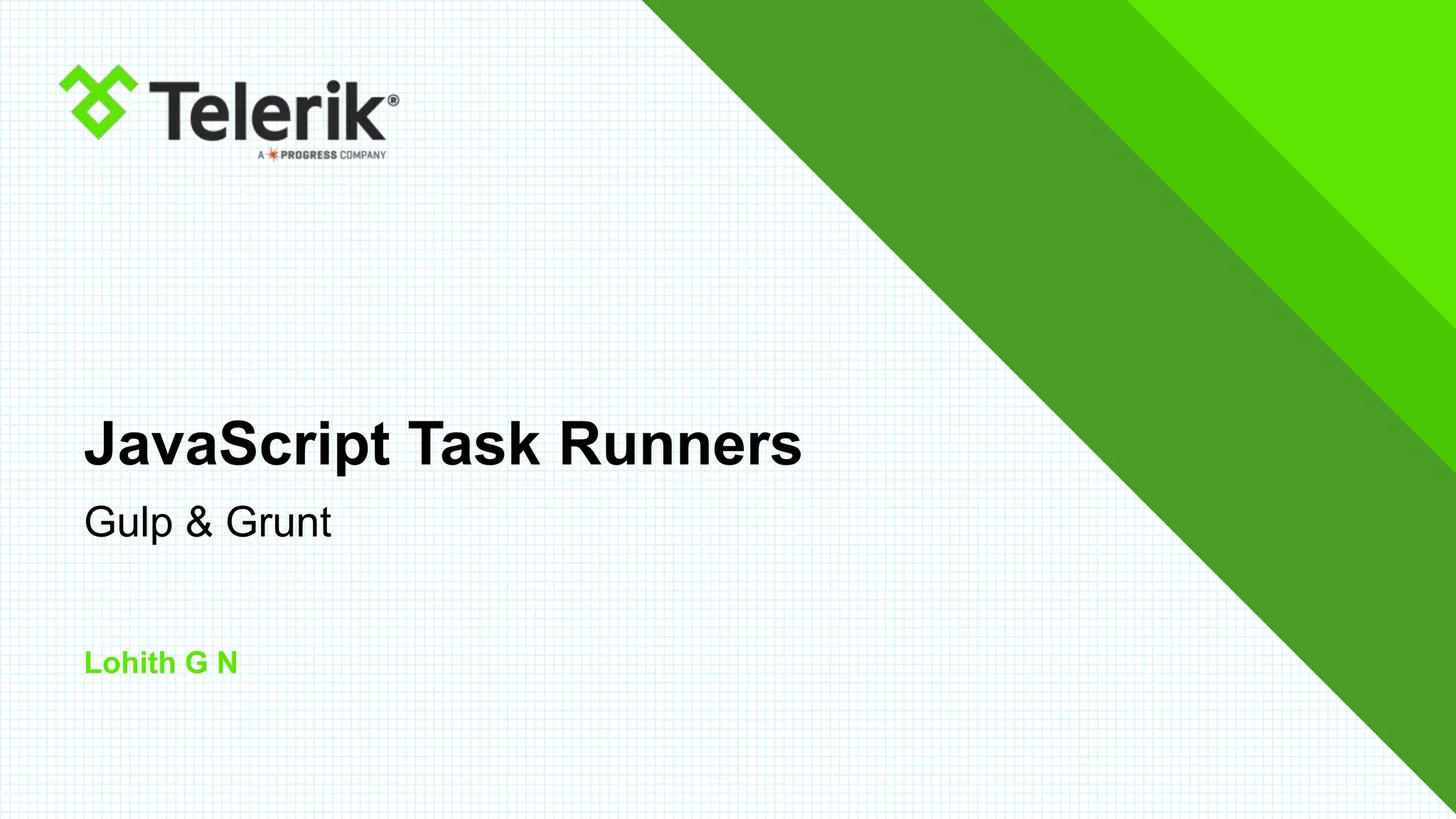 Telerik®
A PROGRESS COMPANY

JavaScript Task Runners

Gulp & Grunt

Lohith G N